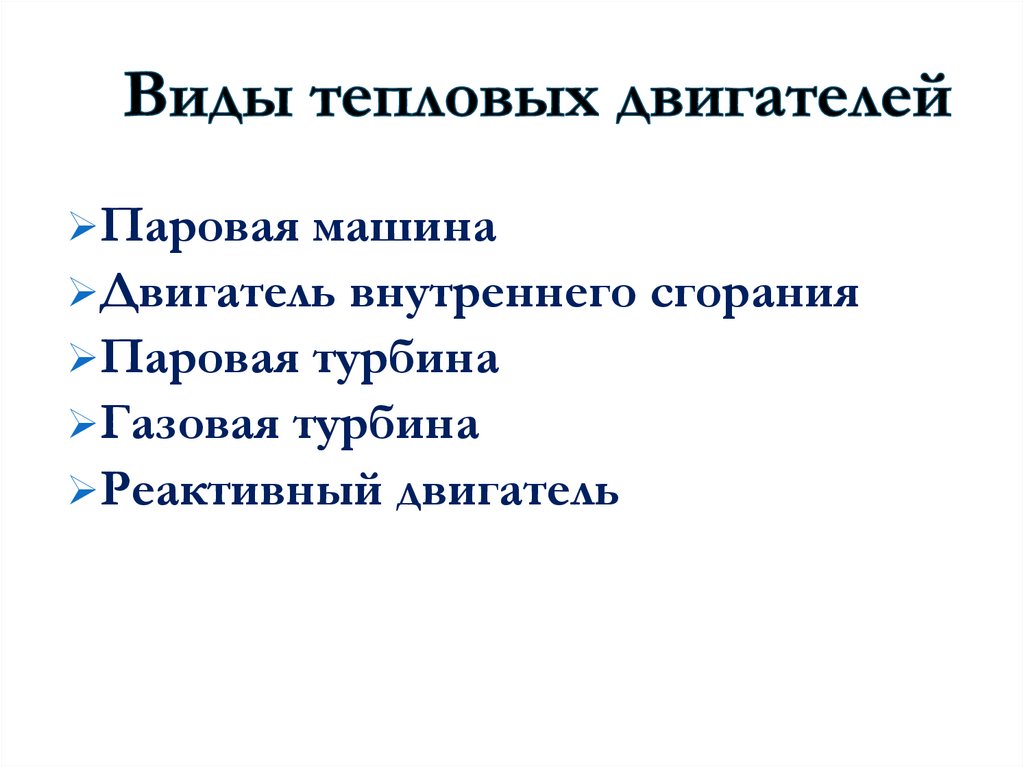 Виды тепловых двигателей

➢Паровая машина
➢Двигатель внутреннего сгорания
➢Паровая турбина
➢Газовая турбина
➢Реактивный двигатель